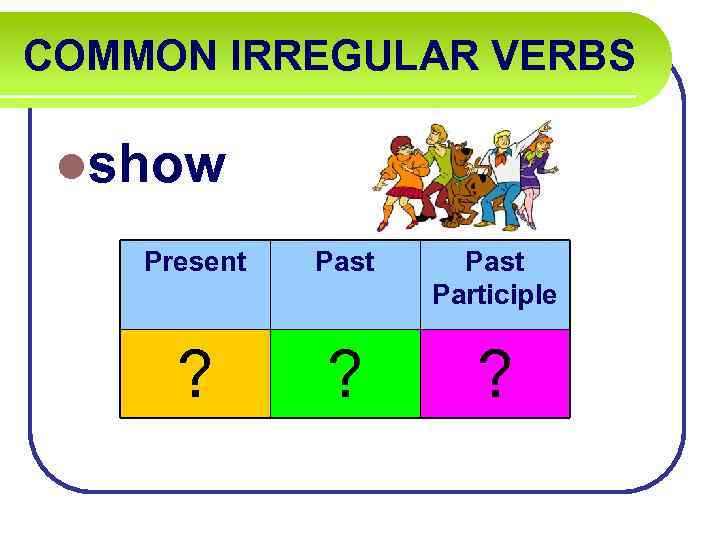 COMMON IRREGULAR VERBS

show

| Present | Past | Past Participle |
|---|---|---|
| ? | ? | ? |